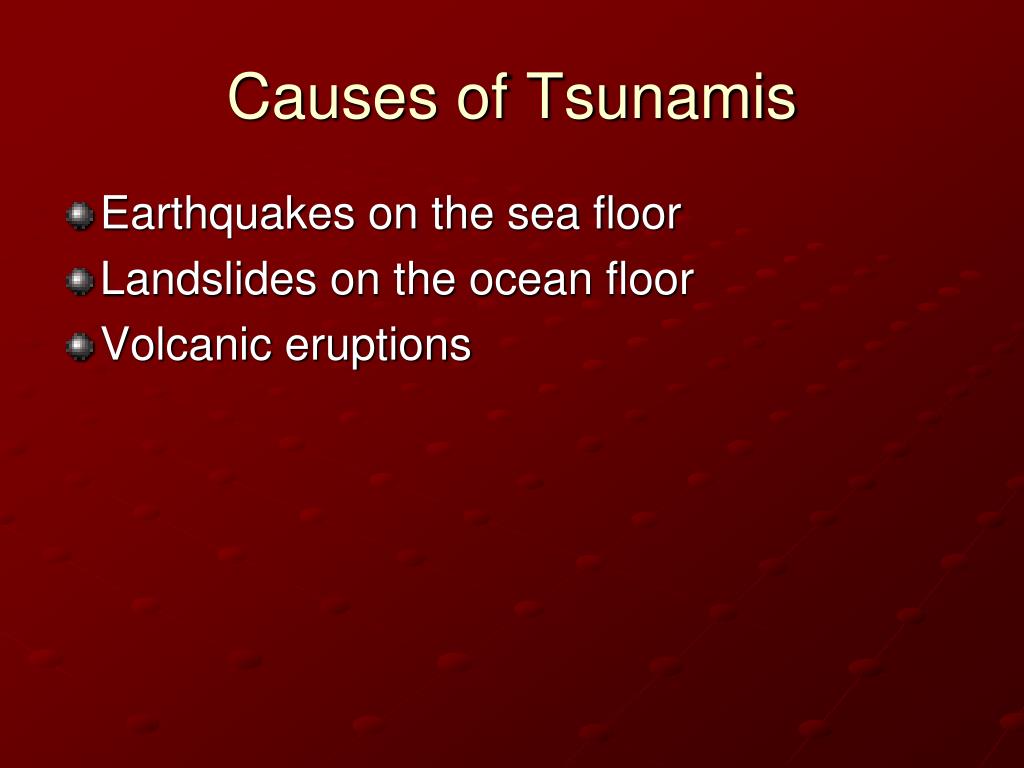 Causes of Tsunamis

Earthquakes on the sea floor
Landslides on the ocean floor
Volcanic eruptions